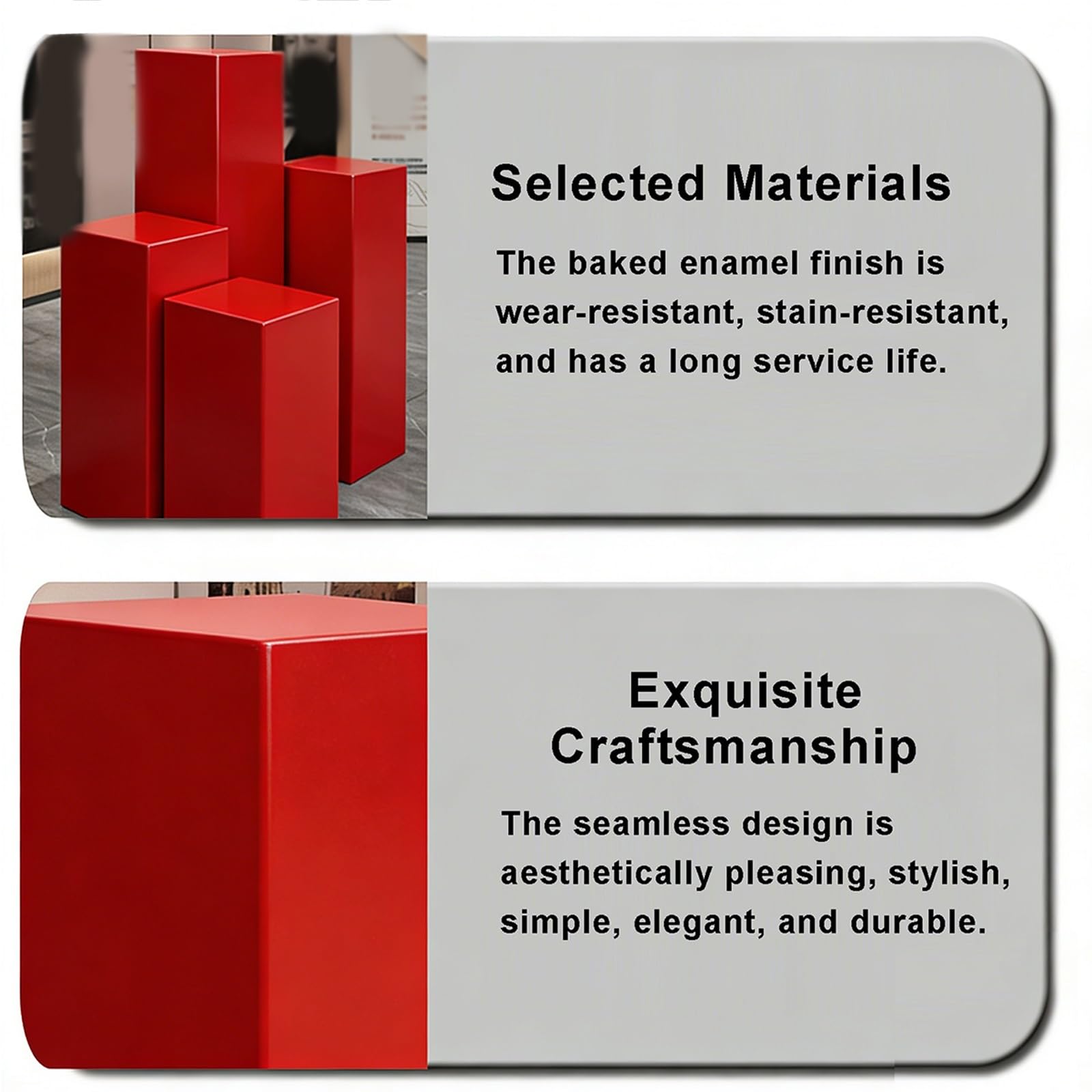 Selected Materials

The baked enamel finish is wear-resistant, stain-resistant, and has a long service life.

Exquisite Craftsmanship

The seamless design is aesthetically pleasing, stylish, simple, elegant, and durable.